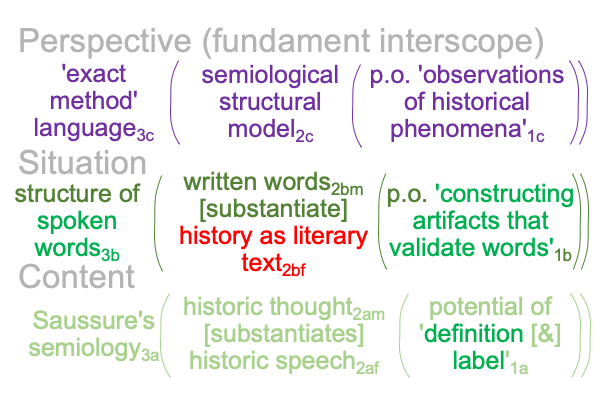 Perspective (fundament interscope)

'exact method' language$_{3c}$ ( semiological structural model$_{2c}$ ( p.o. 'observations of historical phenomena'$_{1c}$ ))

Situation

structure of spoken words$_{3b}$ ( written words$_{2bm}$ [substantiate] history as literary text$_{2bf}$ ( p.o. 'constructing artifacts that validate words'$_{1b}$ ))

Content

Saussure's semiology$_{3a}$ ( historic thought$_{2am}$ [substantiates] historic speech$_{2af}$ ( potential of 'definition [&] label'$_{1a}$ ))